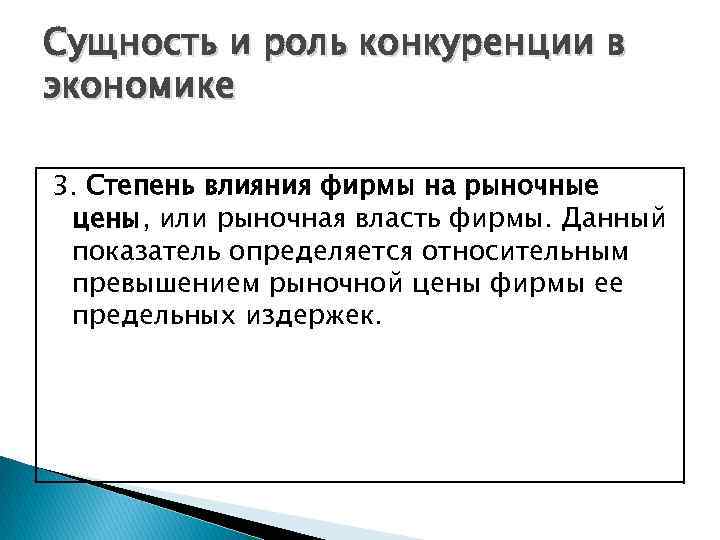 Сущность и роль конкуренции в экономике

3. Степень влияния фирмы на рыночные цены, или рыночная власть фирмы. Данный показатель определяется относительным превышением рыночной цены фирмы ее предельных издержек.